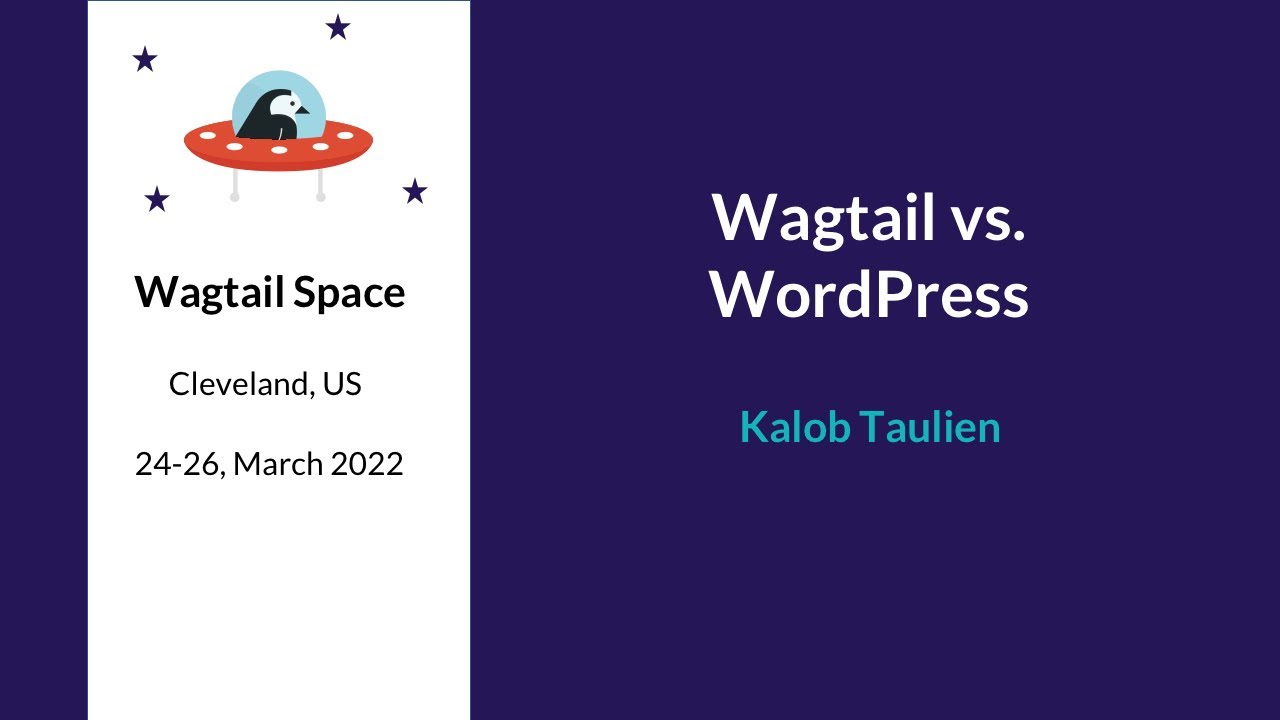 Wagtail Space

Cleveland, US

24-26, March 2022

Wagtail vs. WordPress

Kalob Taulien